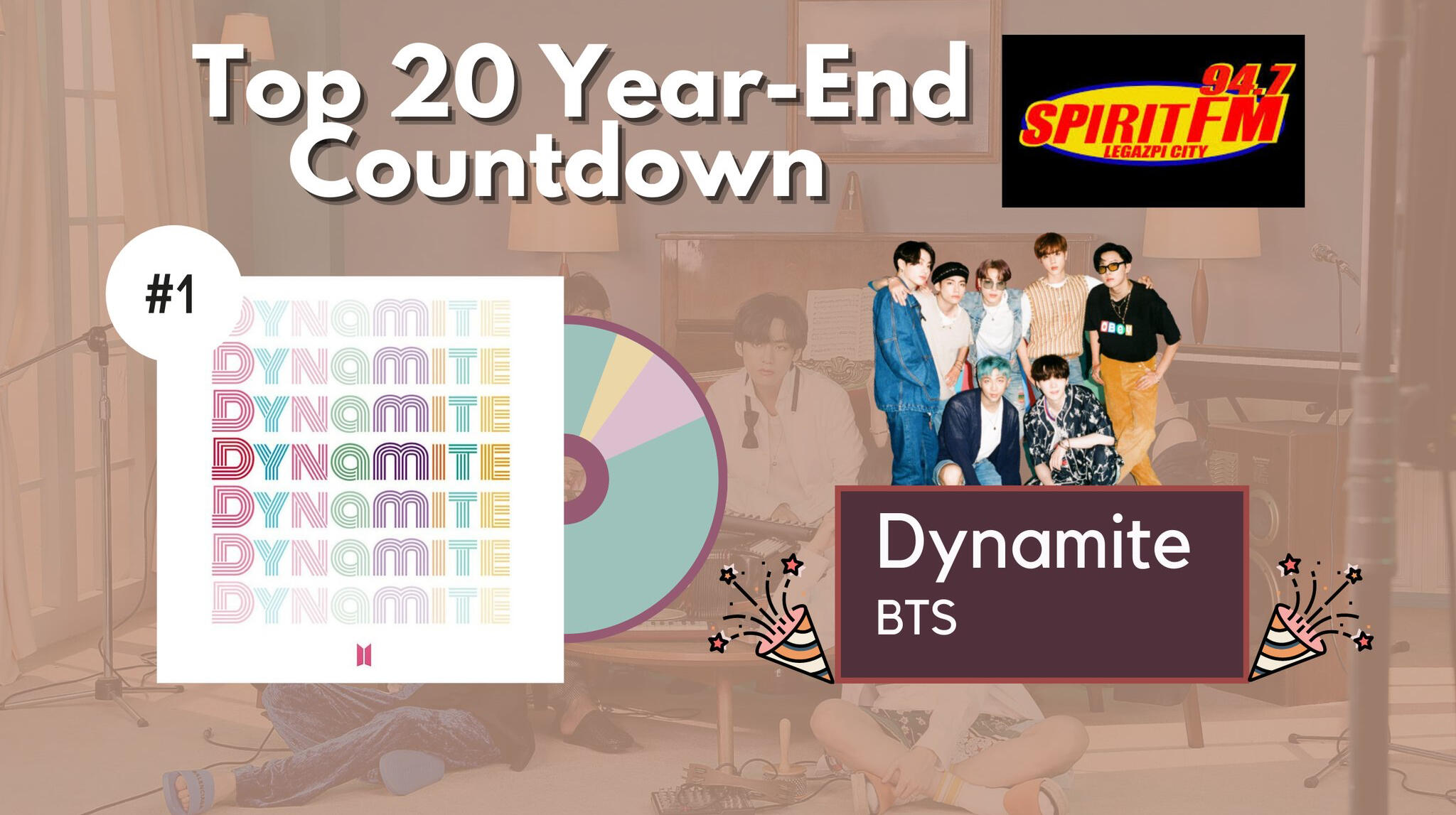 Top 20 Year-End Countdown

94.7 SPIRIT FM LEGAZPI CITY

#1

DYNAMITE
DYNAMITE
DYNAMITE
DYNAMITE
DYNAMITE
DYNAMITE
DYNAMITE

Dynamite
BTS